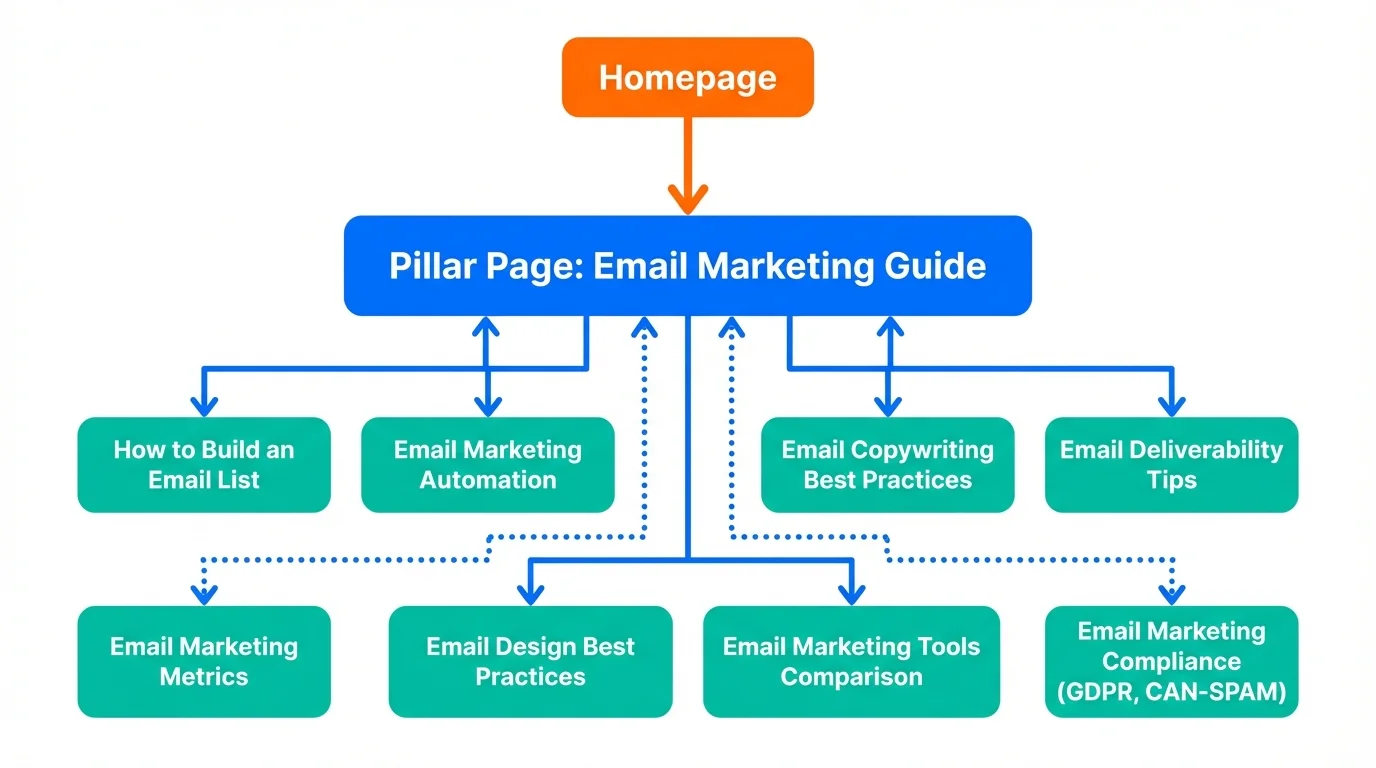 Homepage

Pillar Page: Email Marketing Guide

How to Build an Email List

Email Marketing Automation

Email Copywriting Best Practices

Email Deliverability Tips

Email Marketing Metrics

Email Design Best Practices

Email Marketing Tools Comparison

Email Marketing Compliance (GDPR, CAN-SPAM)